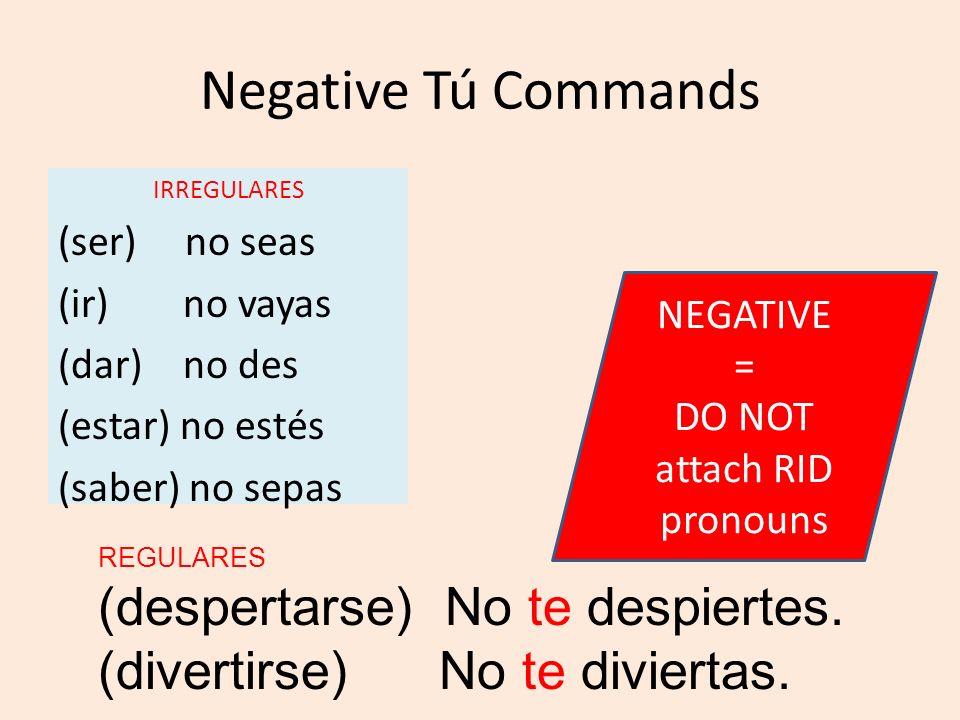 Negative Tú Commands

IRREGULARES

(ser) no seas

(ir) no vayas

(dar) no des

(estar) no estés

(saber) no sepas

NEGATIVE
=
DO NOT
attach RID
pronouns

REGULARES

(despertarse) No te despiertes.

(divertirse) No te diviertas.